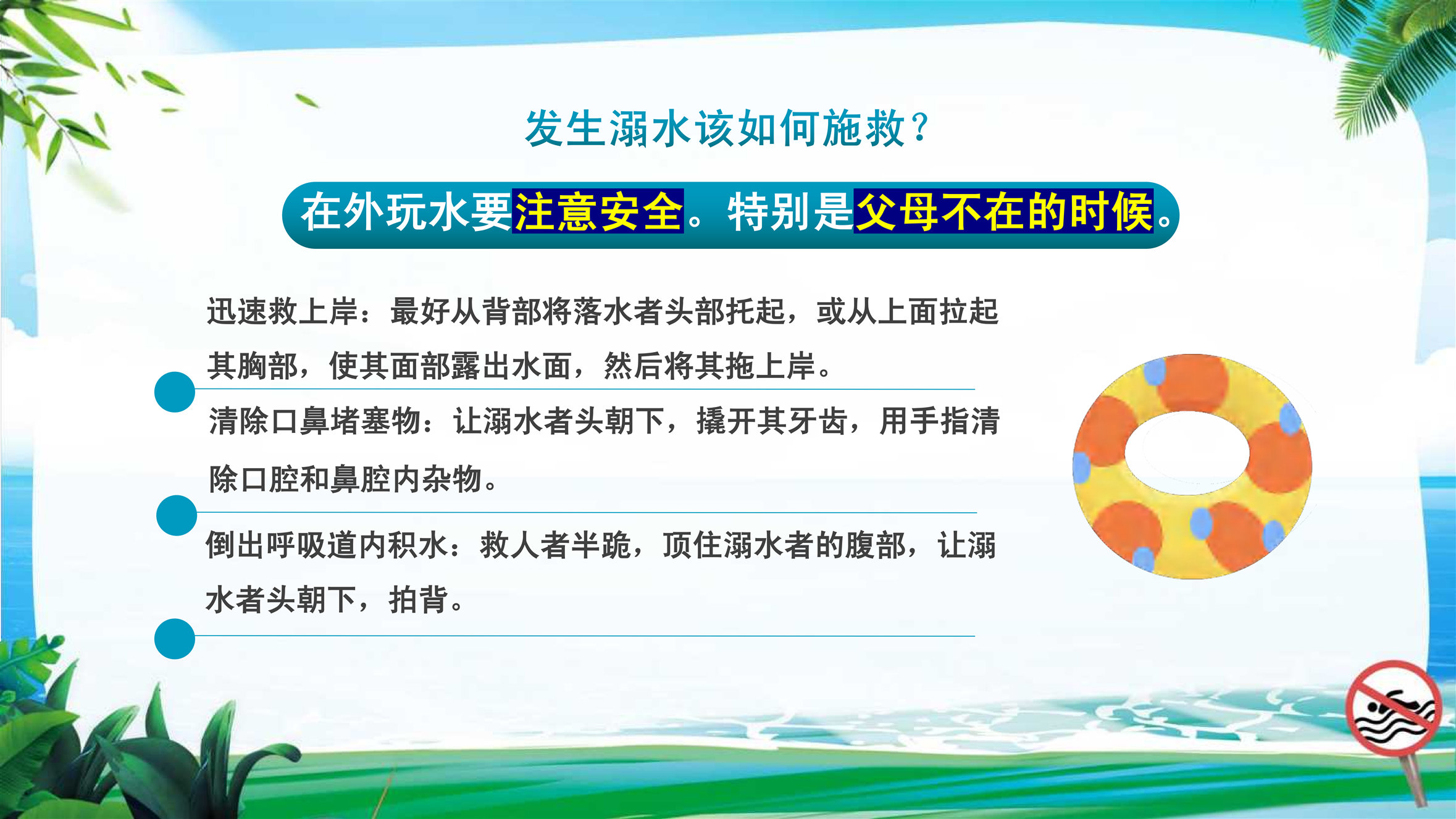 发生溺水该如何施救?

在外玩水要注意安全。特别是父母不在的时候。

迅速救上岸：最好从背部将落水者头部托起，或从上面拉起其胸部，使其面部露出水面，然后将其拖上岸。

清除口鼻堵塞物：让溺水者头朝下，撬开其牙齿，用手指清除口腔和鼻腔内杂物。

倒出呼吸道内积水：救人者半跪，顶住溺水者的腹部，让溺水者头朝下，拍背。